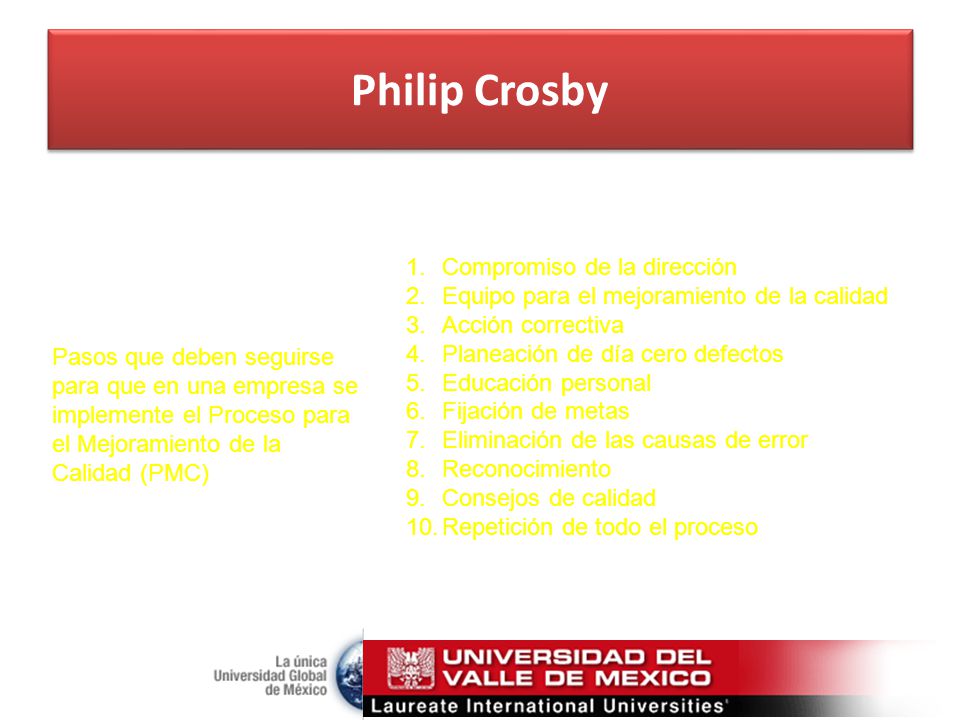 Philip Crosby

Pasos que deben seguirse para que en una empresa se implemente el Proceso para el Mejoramiento de la Calidad (PMC)

1. Compromiso de la dirección
2. Equipo para el mejoramiento de la calidad
3. Acción correctiva
4. Planeación de día cero defectos
5. Educación personal
6. Fijación de metas
7. Eliminación de las causas de error
8. Reconocimiento
9. Consejos de calidad
10. Repetición de todo el proceso

La única Universidad Global de México

UNIVERSIDAD DEL VALLE DE MEXICO
Laureate International Universities